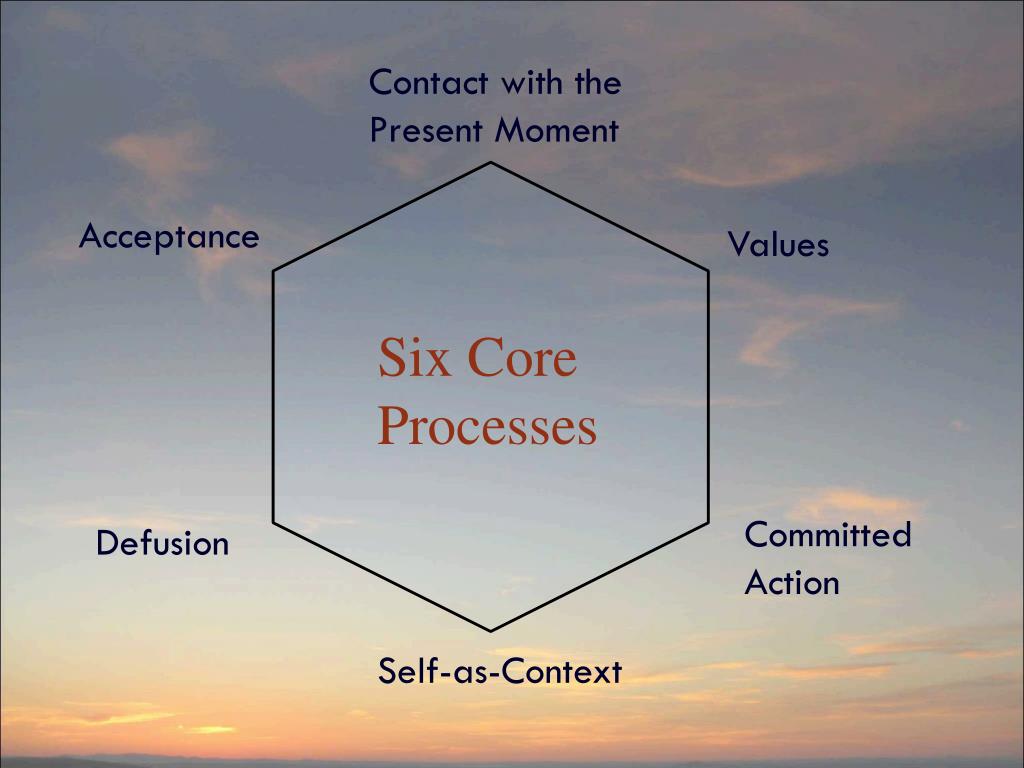 Contact with the Present Moment

Acceptance

Values

Six Core Processes

Defusion

Committed Action

Self-as-Context